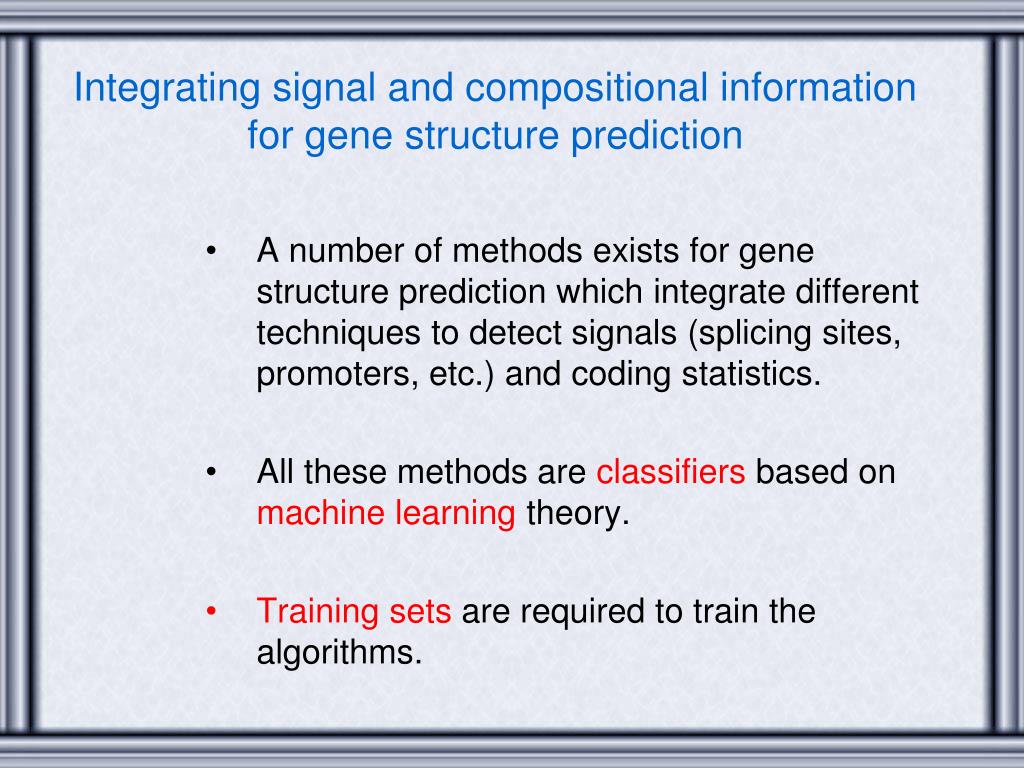 Integrating signal and compositional information for gene structure prediction

• A number of methods exists for gene structure prediction which integrate different techniques to detect signals (splicing sites, promoters, etc.) and coding statistics.

• All these methods are classifiers based on machine learning theory.

• Training sets are required to train the algorithms.